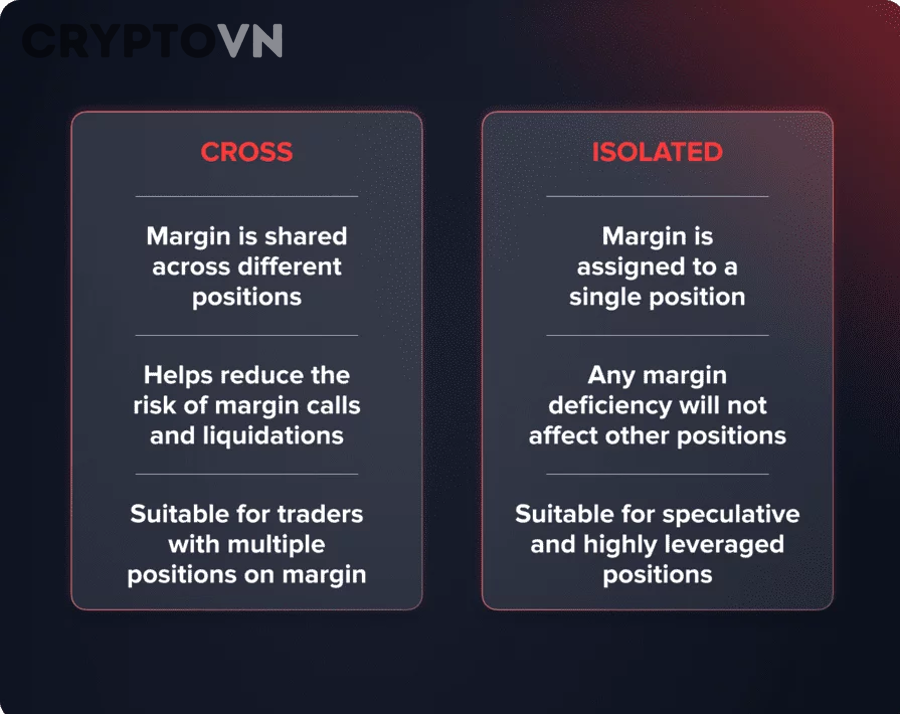 CRYPTOVN

CROSS

Margin is shared across different positions

Helps reduce the risk of margin calls and liquidations

Suitable for traders with multiple positions on margin

ISOLATED

Margin is assigned to a single position

Any margin deficiency will not affect other positions

Suitable for speculative and highly leveraged positions